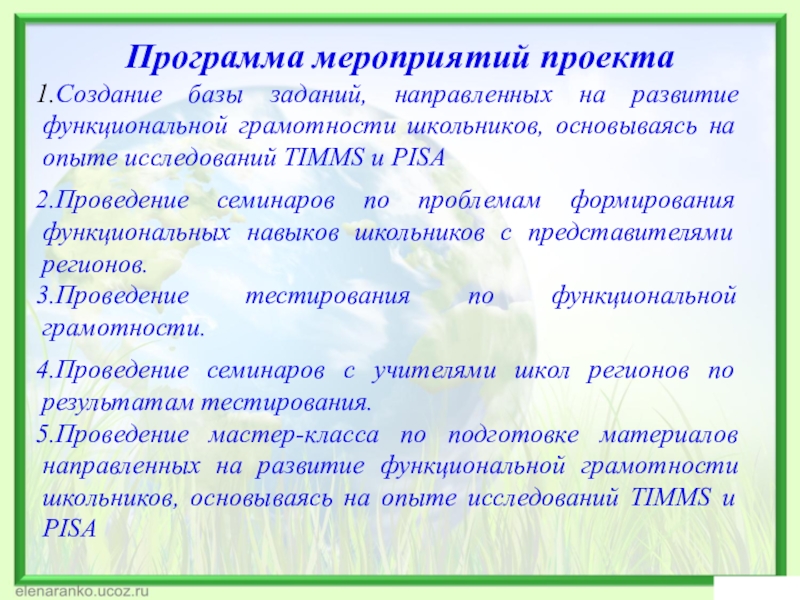 Программа мероприятий проекта

1.Создание базы заданий, направленных на развитие функциональной грамотности школьников, основываясь на опыте исследований TIMMS и PISA

2.Проведение семинаров по проблемам формирования функциональных навыков школьников с представителями регионов.

3.Проведение тестирования по функциональной грамотности.

4.Проведение семинаров с учителями школ регионов по результатам тестирования.

5.Проведение мастер-класса по подготовке материалов направленных на развитие функциональной грамотности школьников, основываясь на опыте исследований TIMMS и PISA

elenaranko.ucoz.ru